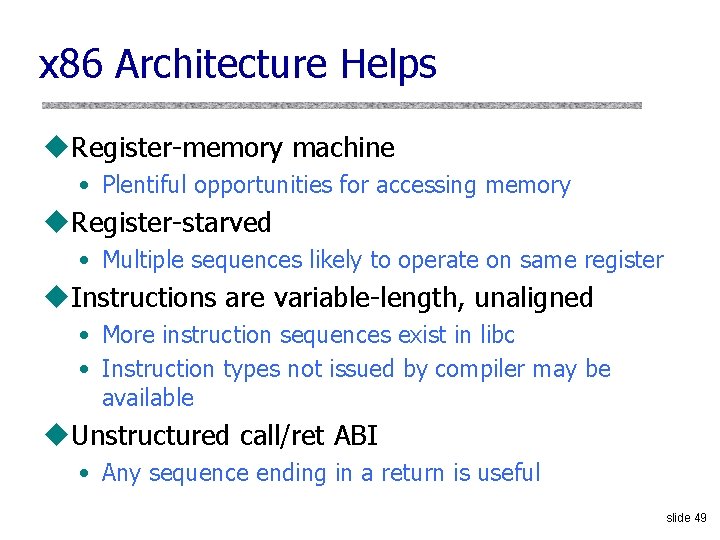 x86 Architecture Helps

◆Register-memory machine
• Plentiful opportunities for accessing memory

◆Register-starved
• Multiple sequences likely to operate on same register

◆Instructions are variable-length, unaligned
• More instruction sequences exist in libc
• Instruction types not issued by compiler may be available

◆Unstructured call/ret ABI
• Any sequence ending in a return is useful

slide 49